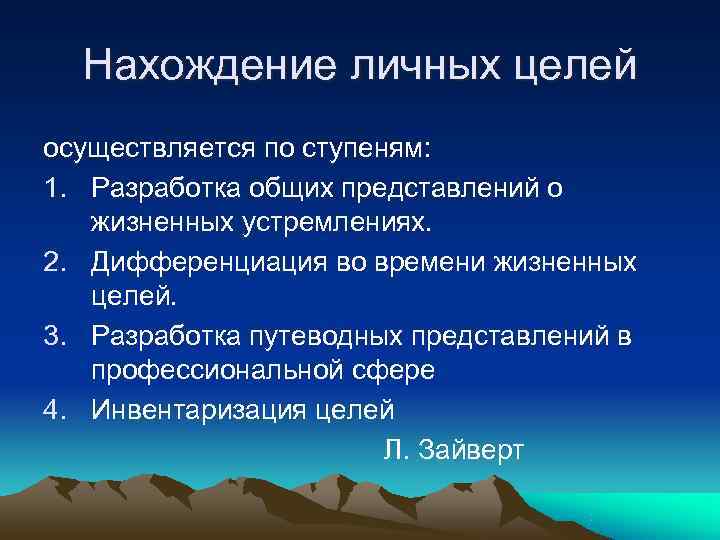 Нахождение личных целей

осуществляется по ступеням:

1. Разработка общих представлений о жизненных устремлениях.
2. Дифференциация во времени жизненных целей.
3. Разработка путеводных представлений в профессиональной сфере
4. Инвентаризация целей

Л. Зайверт